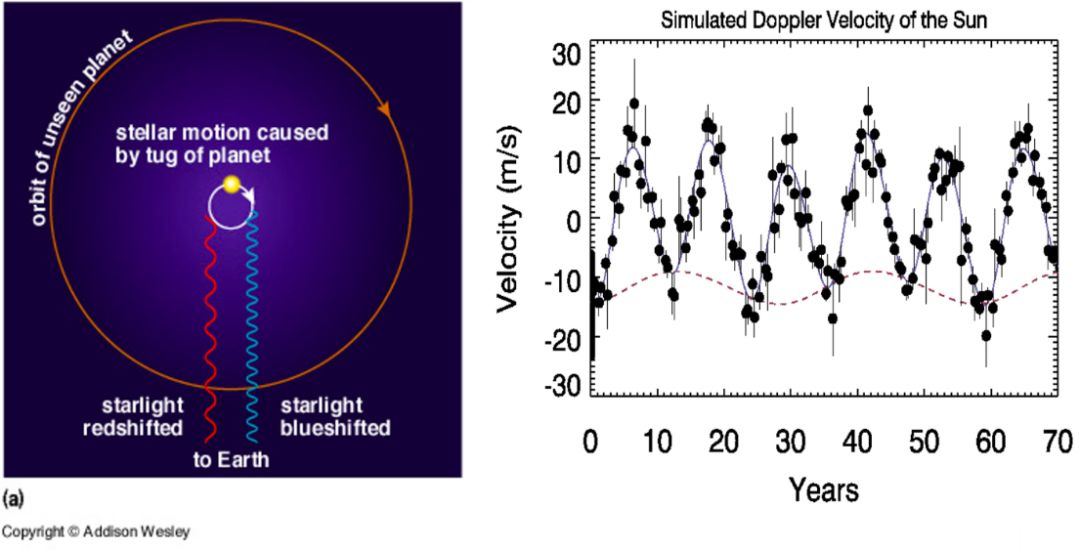 orbit of unseen planet

stellar motion caused by tug of planet

starlight redshifted

starlight blueshifted

to Earth

(a)

Copyright © Addison Wesley

Simulated Doppler Velocity of the Sun

Velocity (m/s)

30
20
10
0
-10
-20
-30

0 10 20 30 40 50 60 70

Years